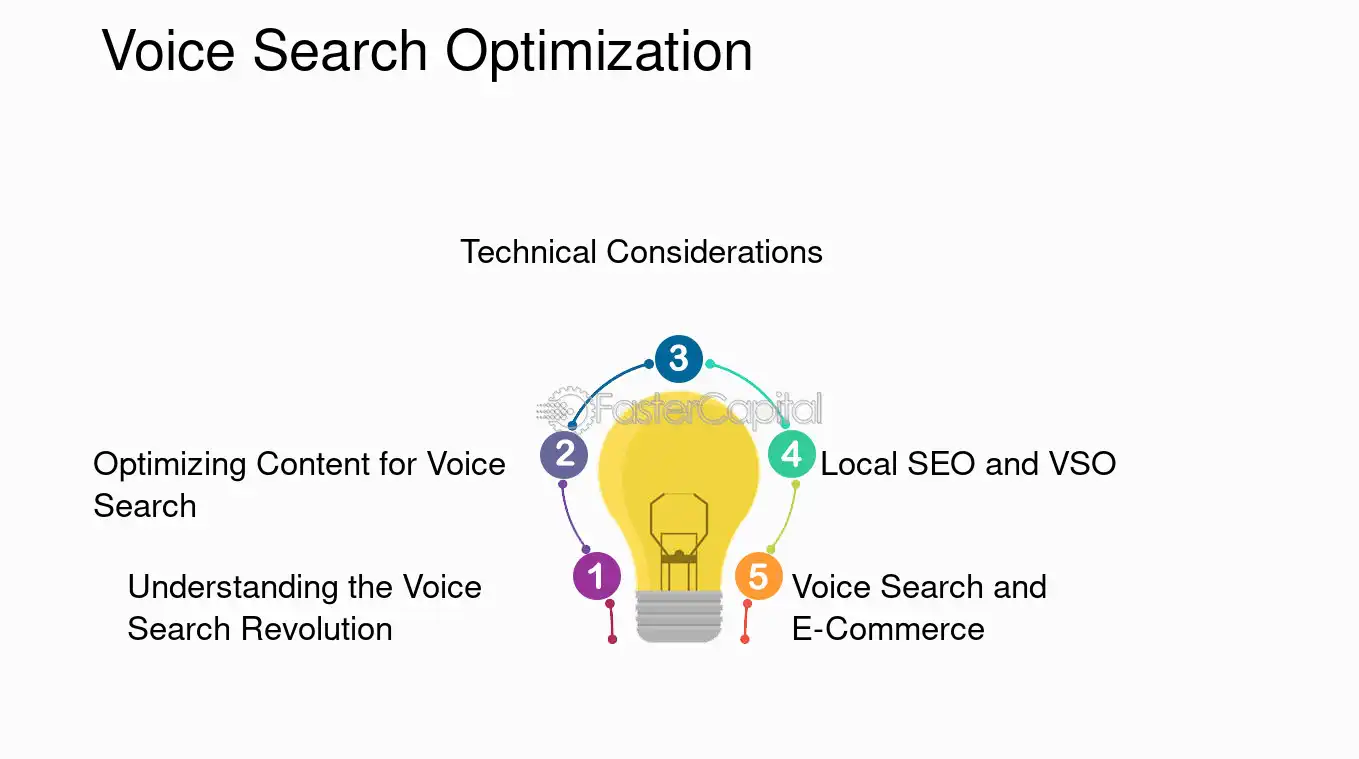 Voice Search Optimization

Technical Considerations

3

2

Optimizing Content for Voice Search

4

Local SEO and VSO

1

Understanding the Voice Search Revolution

5

Voice Search and E-Commerce

FasterCapital